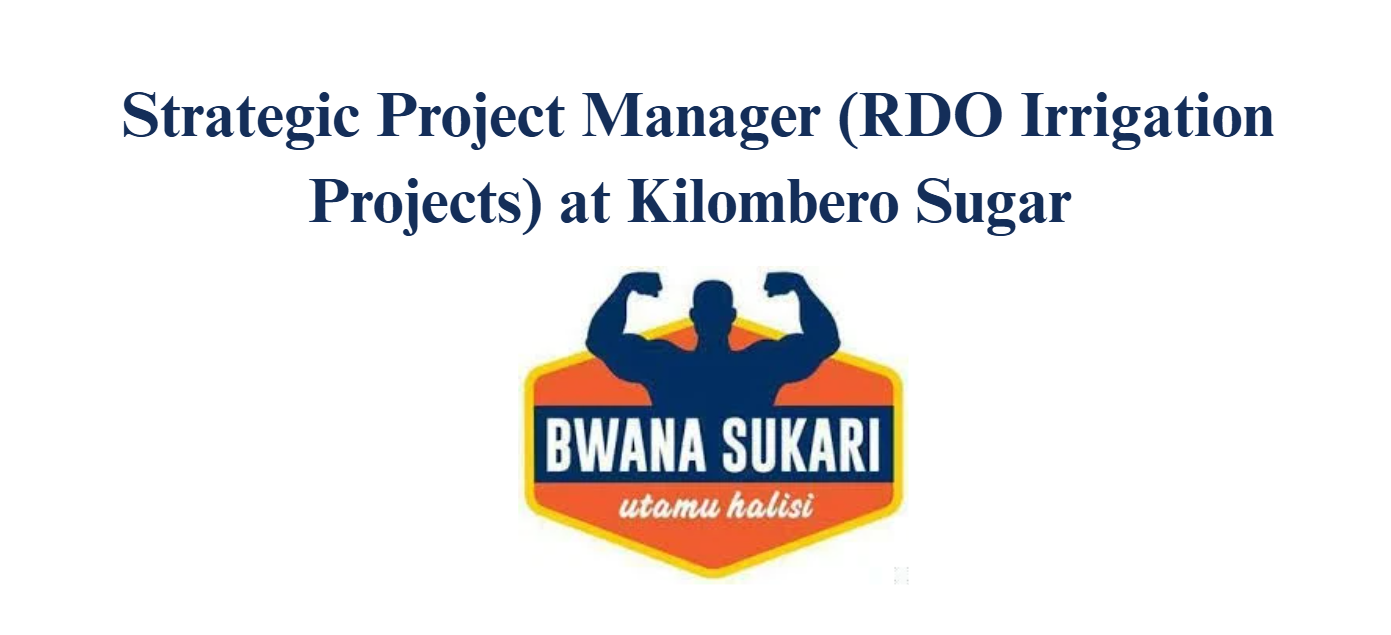 Strategic Project Manager (RDO Irrigation Projects) at Kilombero Sugar

BWANA SUKARI
utamu halisi